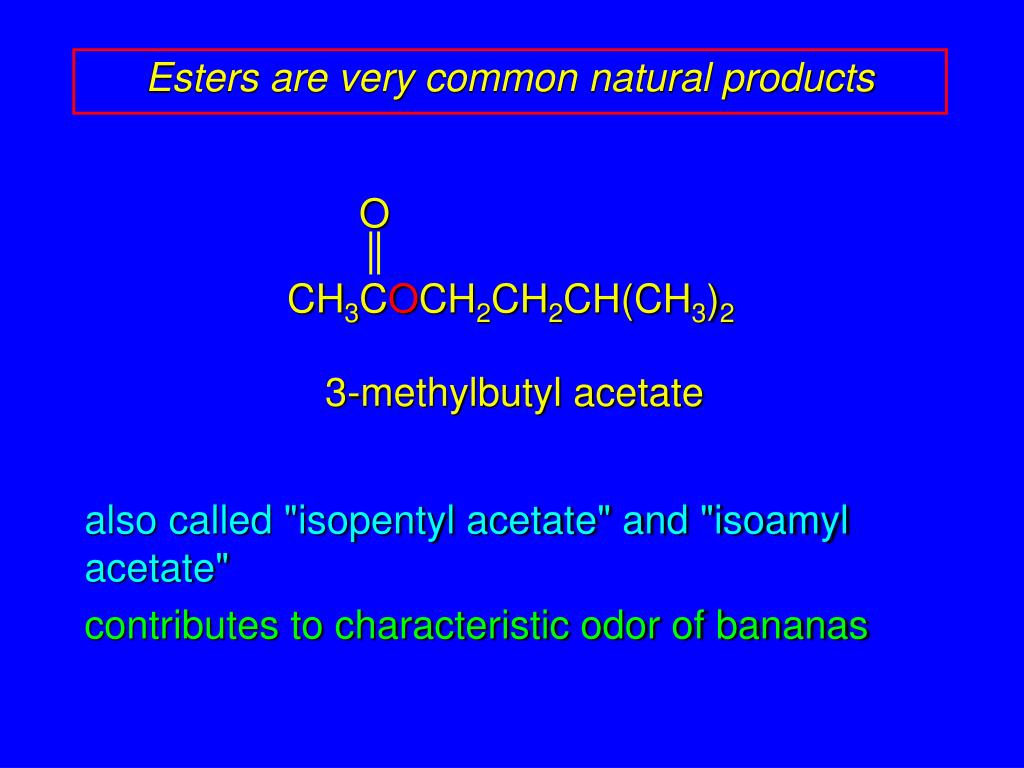 Esters are very common natural products

O
||
$CH_3COCH_2CH_2CH(CH_3)_2$

3-methylbutyl acetate

also called "isopentyl acetate" and "isoamyl acetate"

contributes to characteristic odor of bananas